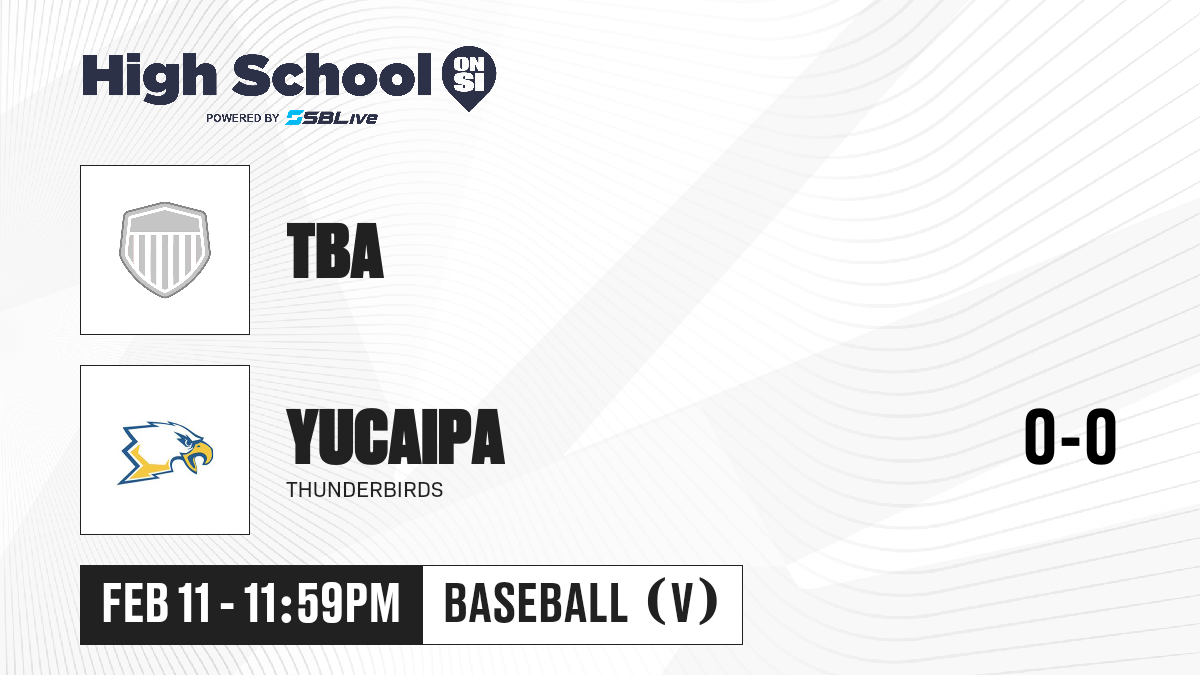 High School ON SI
POWERED BY SBLive

TBA

YUCAIPA
THUNDERBIRDS

0-0

FEB 11 - 11:59PM

BASEBALL (V)